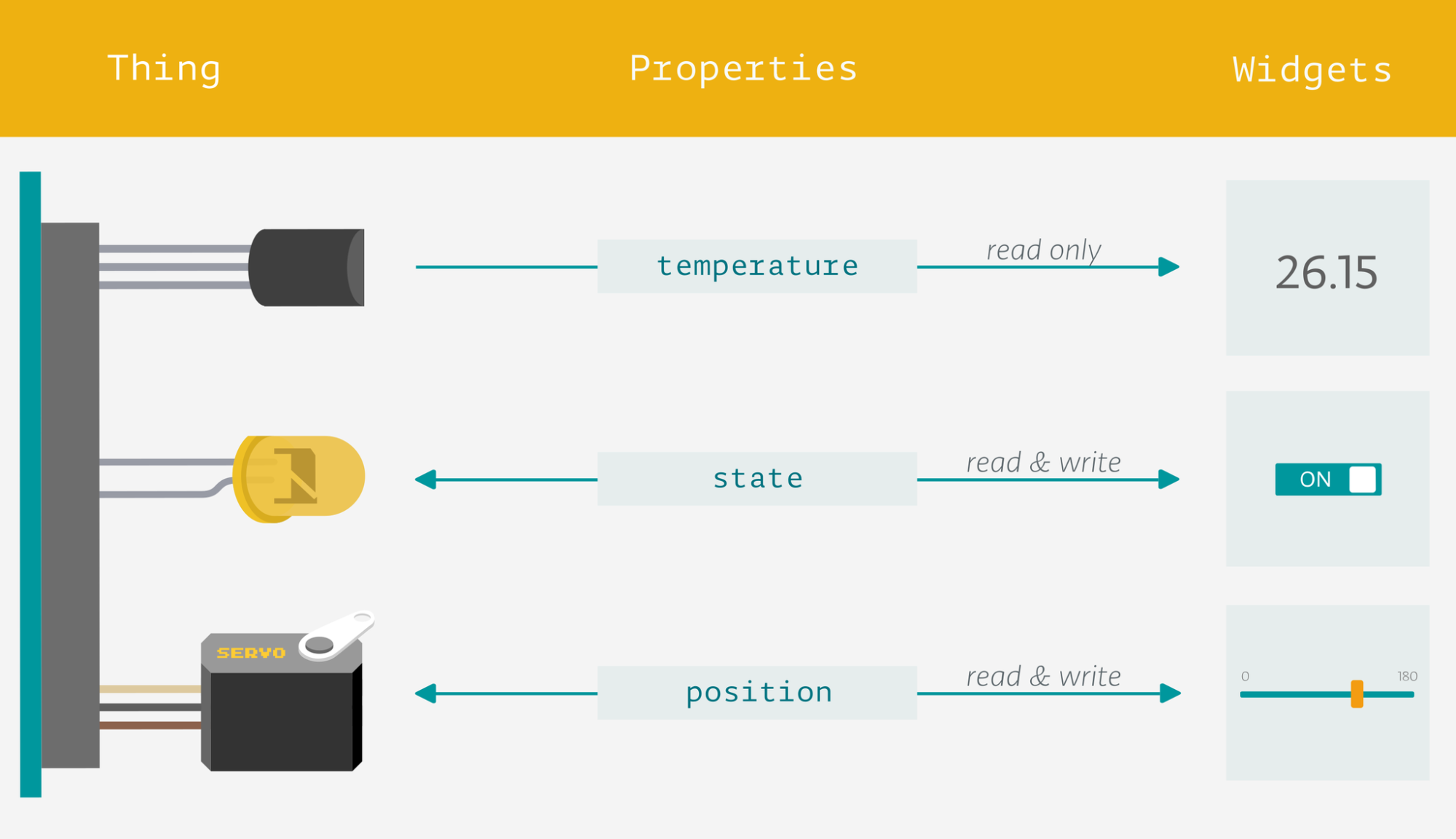 Thing

Properties

Widgets

temperature

read only

26.15

state

read & write

ON

SERVO

position

read & write

0

180